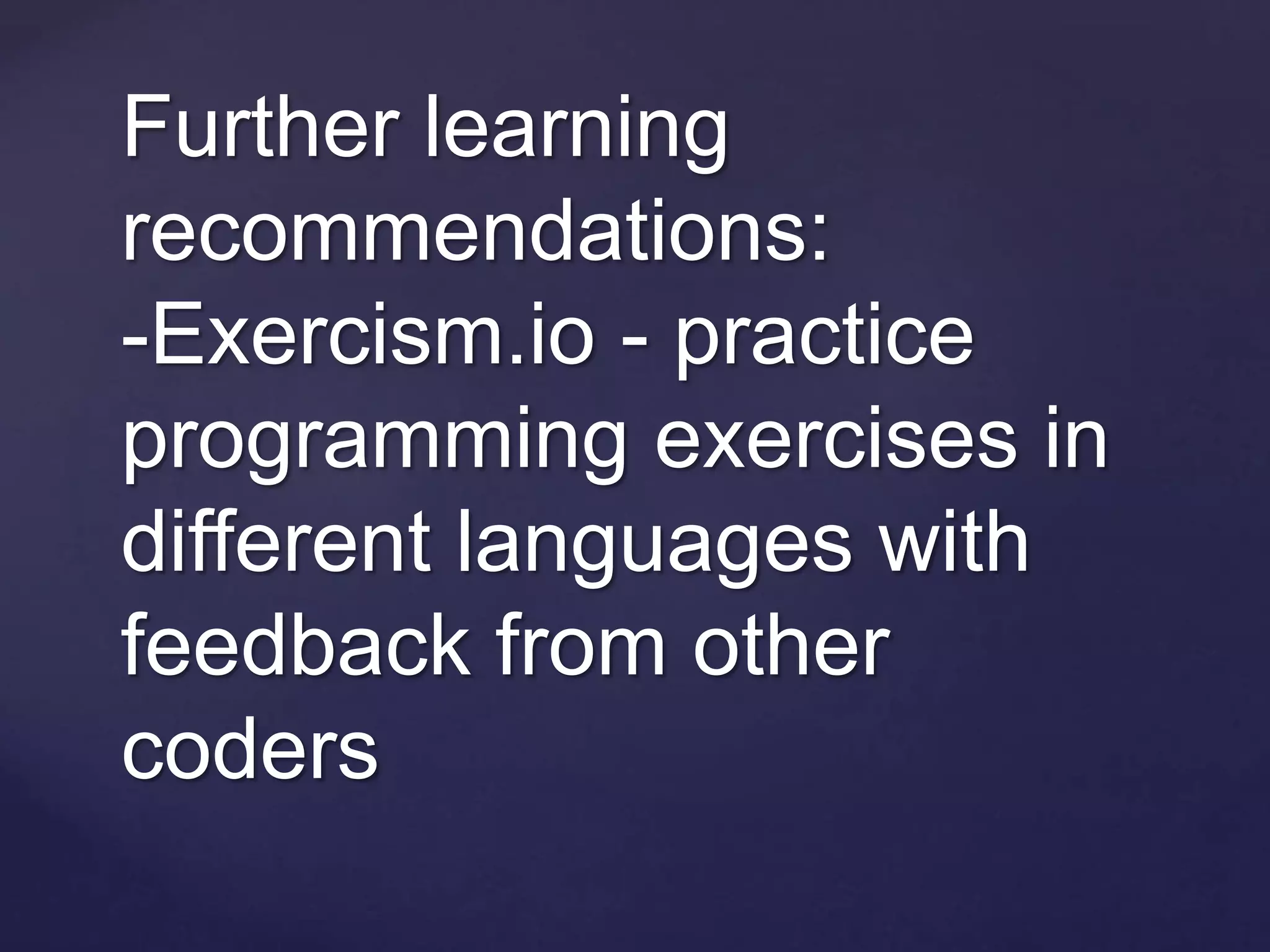 Further learning recommendations:
-Exercism.io - practice programming exercises in different languages with feedback from other coders